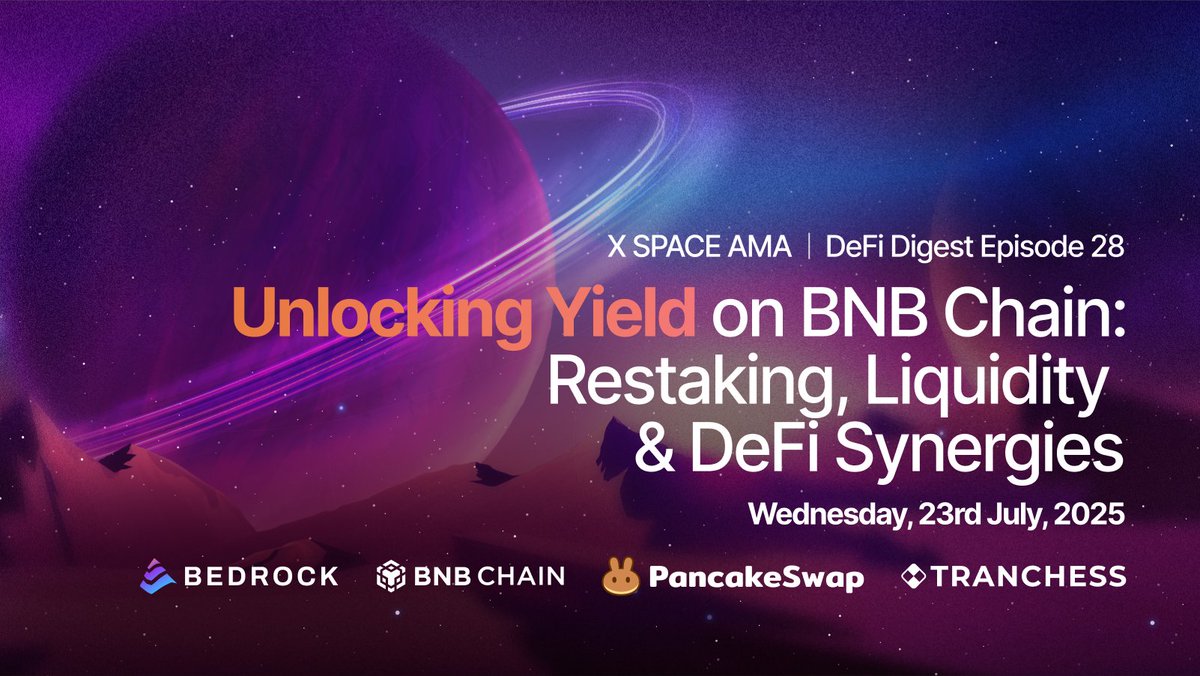 X SPACE AMA | DeFi Digest Episode 28

Unlocking Yield on BNB Chain: Restaking, Liquidity & DeFi Synergies

Wednesday, 23rd July, 2025

BEDROCK BNB CHAIN PancakeSwap TRANCHESS